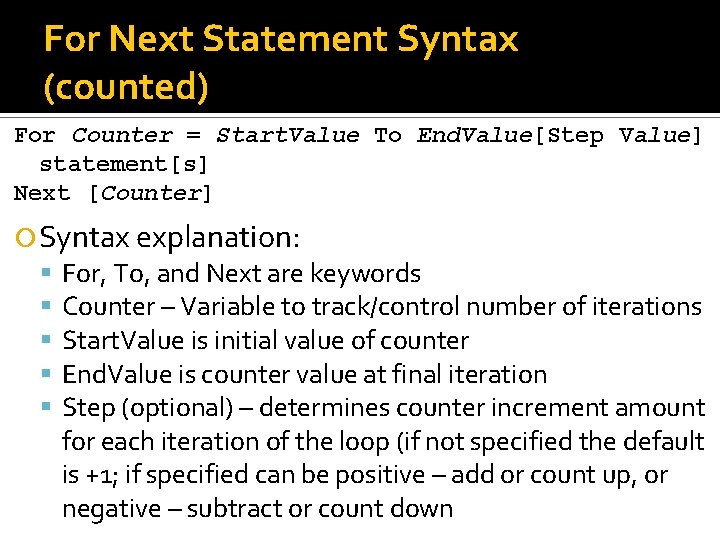 For Next Statement Syntax (counted)

For Counter = StartValue To EndValue[Step Value]
  statement[s]
Next [Counter]

Syntax explanation:

For, To, and Next are keywords

Counter – Variable to track/control number of iterations

StartValue is initial value of counter

EndValue is counter value at final iteration

Step (optional) – determines counter increment amount for each iteration of the loop (if not specified the default is +1; if specified can be positive – add or count up, or negative – subtract or count down